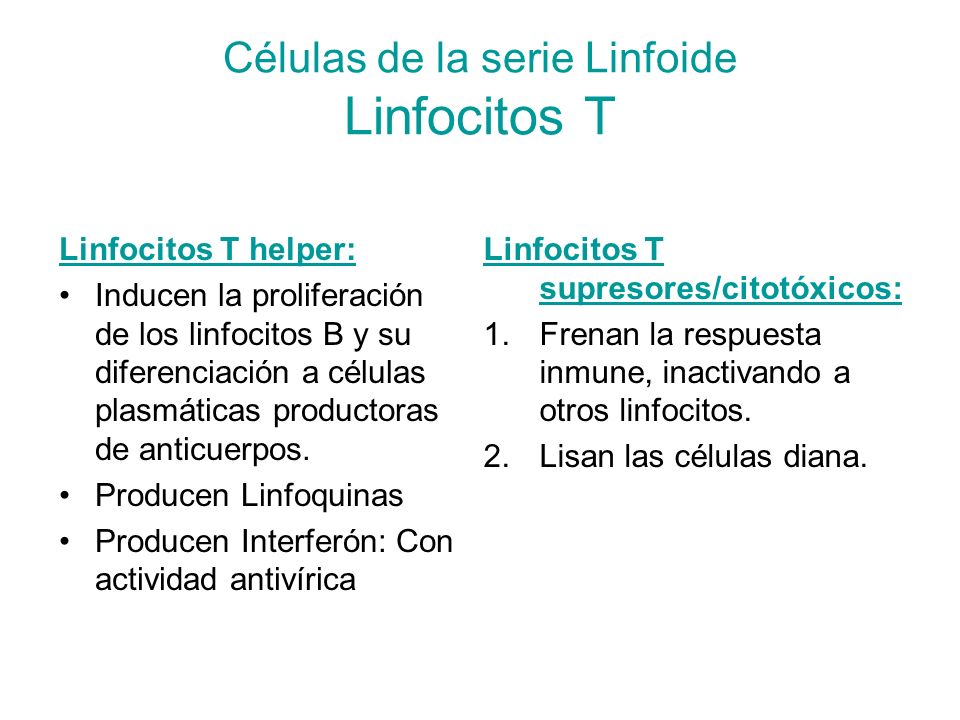 Células de la serie Linfoide
Linfocitos T

Linfocitos T helper:

• Inducen la proliferación de los linfocitos B y su diferenciación a células plasmáticas productoras de anticuerpos.
• Producen Linfoquinas
• Producen Interferón: Con actividad antivírica

Linfocitos T supresores/citotóxicos:

1. Frenan la respuesta inmune, inactivando a otros linfocitos.
2. Lisan las células diana.